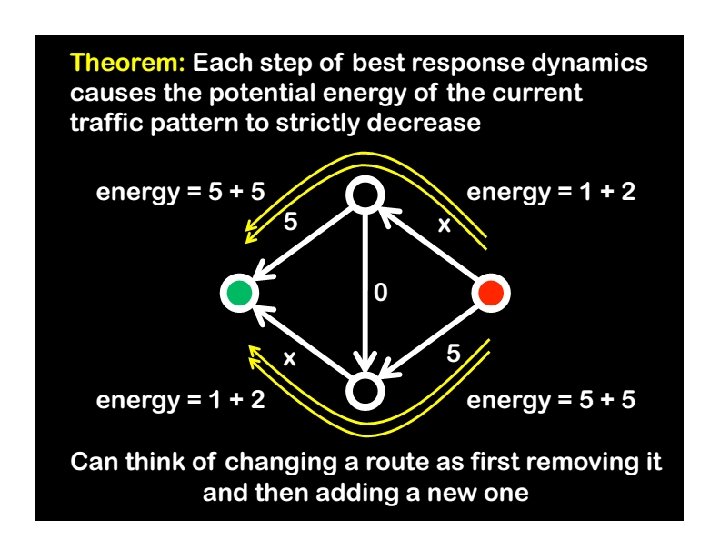 Theorem: Each step of best response dynamics causes the potential energy of the current traffic pattern to strictly decrease

energy = 5 + 5

energy = 1 + 2

5

x

0

x

5

energy = 1 + 2

energy = 5 + 5

Can think of changing a route as first removing it and then adding a new one